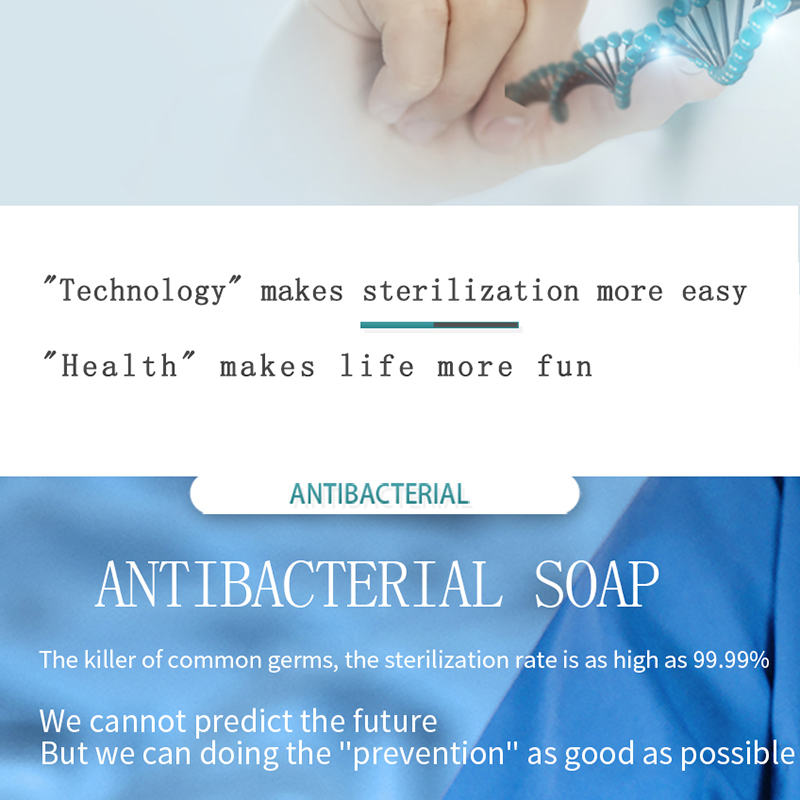 "Technology" makes sterilization more easy

"Health" makes life more fun

ANTIBACTERIAL

ANTIBACTERIAL SOAP

The killer of common germs, the sterilization rate is as high as 99.99%

We cannot predict the future
But we can doing the "prevention" as good as possible